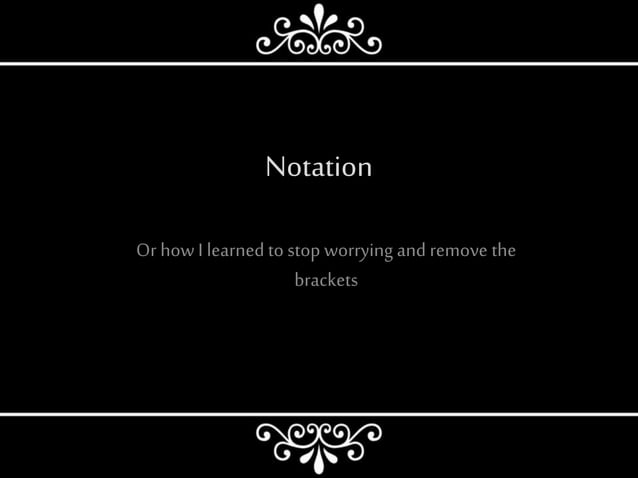 Notation

Or how I learned to stop worrying and remove the brackets